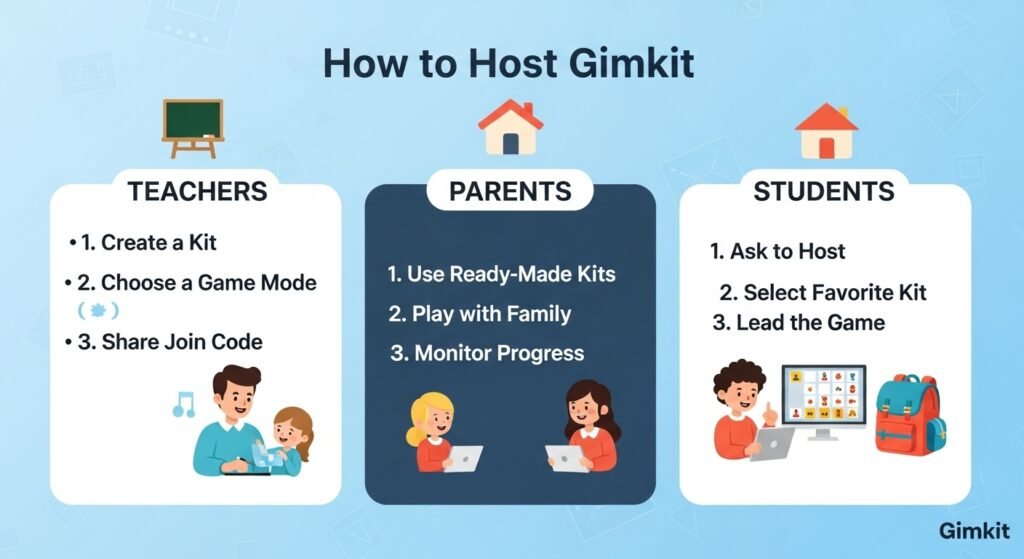 How to Host Gimkit

TEACHERS

• 1. Create a Kit

• 2. Choose a Game Mode

• 3. Share Join Code

PARENTS

1. Use Ready-Made Kits

2. Play with Family

3. Monitor Progress

STUDENTS

1. Ask to Host

2. Select Favorite Kit

3. Lead the Game

Gimkit